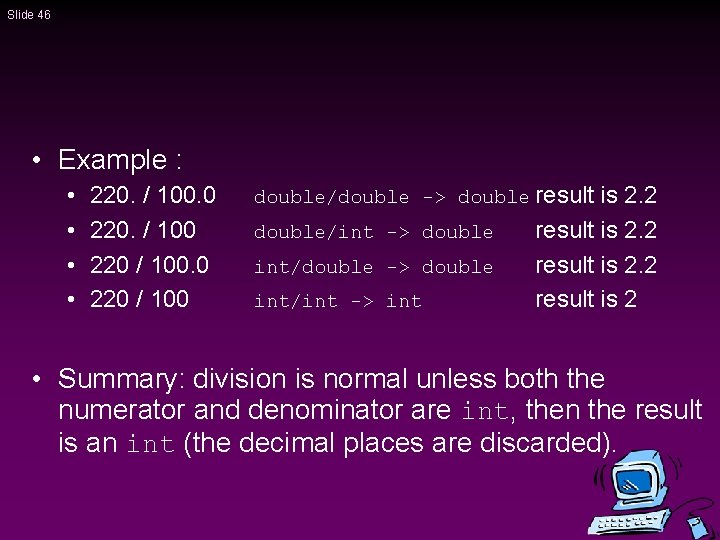 Slide 46

• Example :

• 220. / 100.0 double/double -> double result is 2.2
• 220. / 100 double/int -> double result is 2.2
• 220 / 100.0 int/double -> double result is 2.2
• 220 / 100 int/int -> int result is 2

• Summary: division is normal unless both the numerator and denominator are int, then the result is an int (the decimal places are discarded).